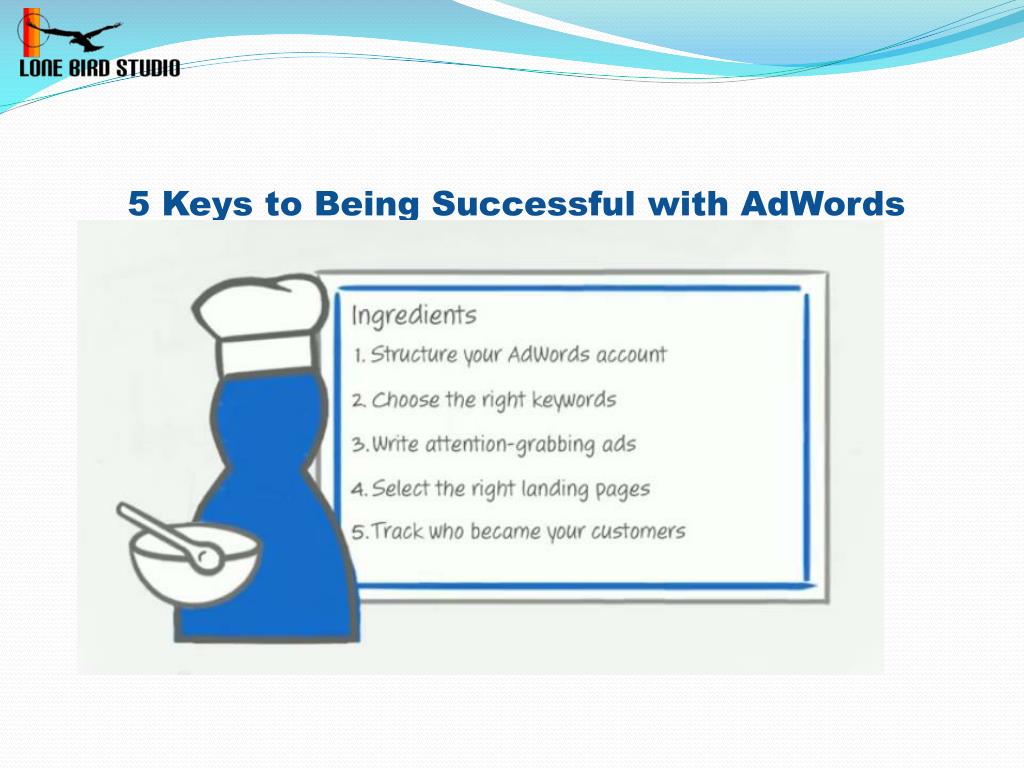 LONE BIRD STUDIO

5 Keys to Being Successful with AdWords

Ingredients
1. Structure your AdWords account
2. Choose the right keywords
3. Write attention-grabbing ads
4. Select the right landing pages
5. Track who became your customers